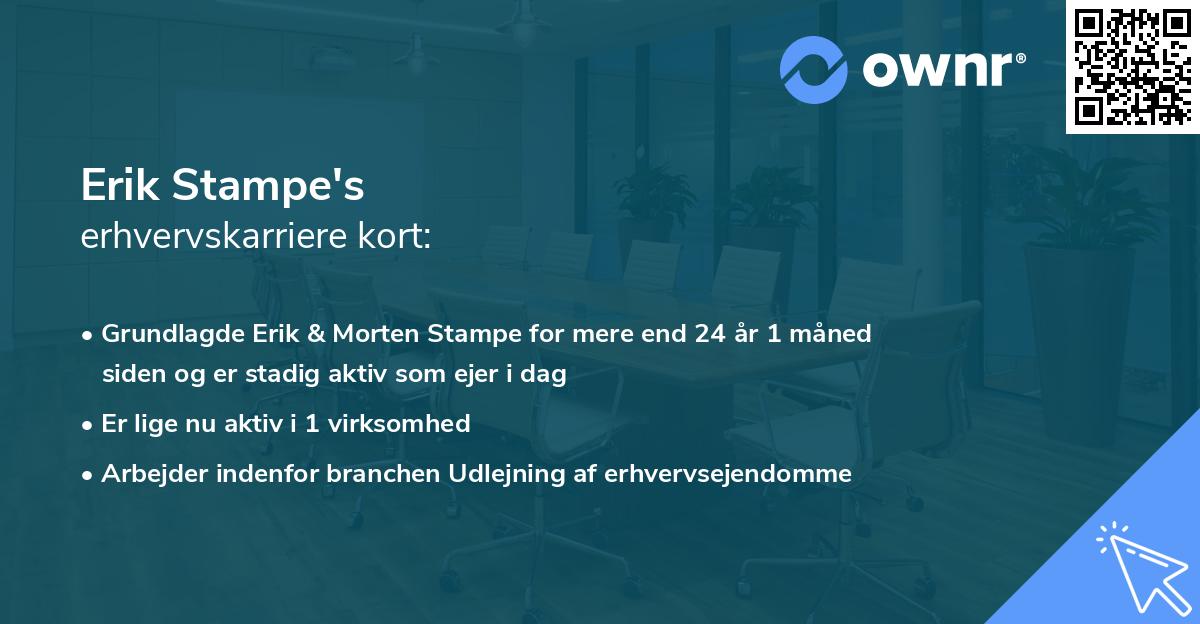 ownr®

Erik Stampe's
erhvervskarriere kort:

• Grundlagde Erik & Morten Stampe for mere end 24 år 1 måned siden og er stadig aktiv som ejer i dag
• Er lige nu aktiv i 1 virksomhed
• Arbejder indenfor branchen Udlejning af erhvervsejendomme